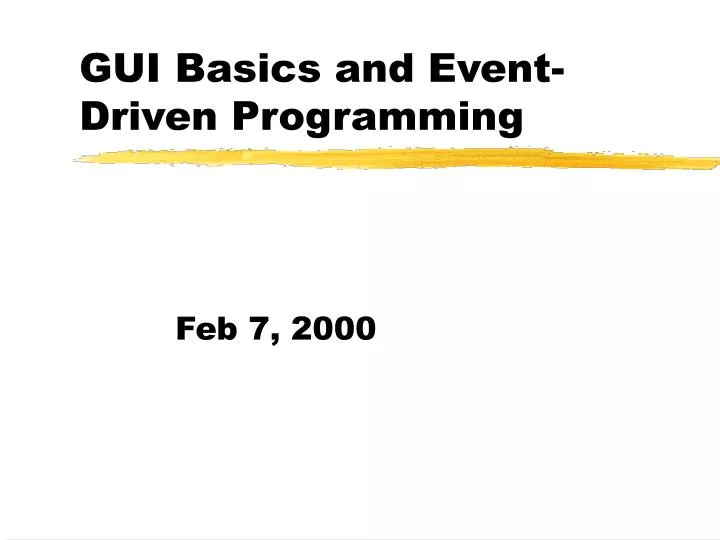 GUI Basics and Event-Driven Programming

Feb 7, 2000